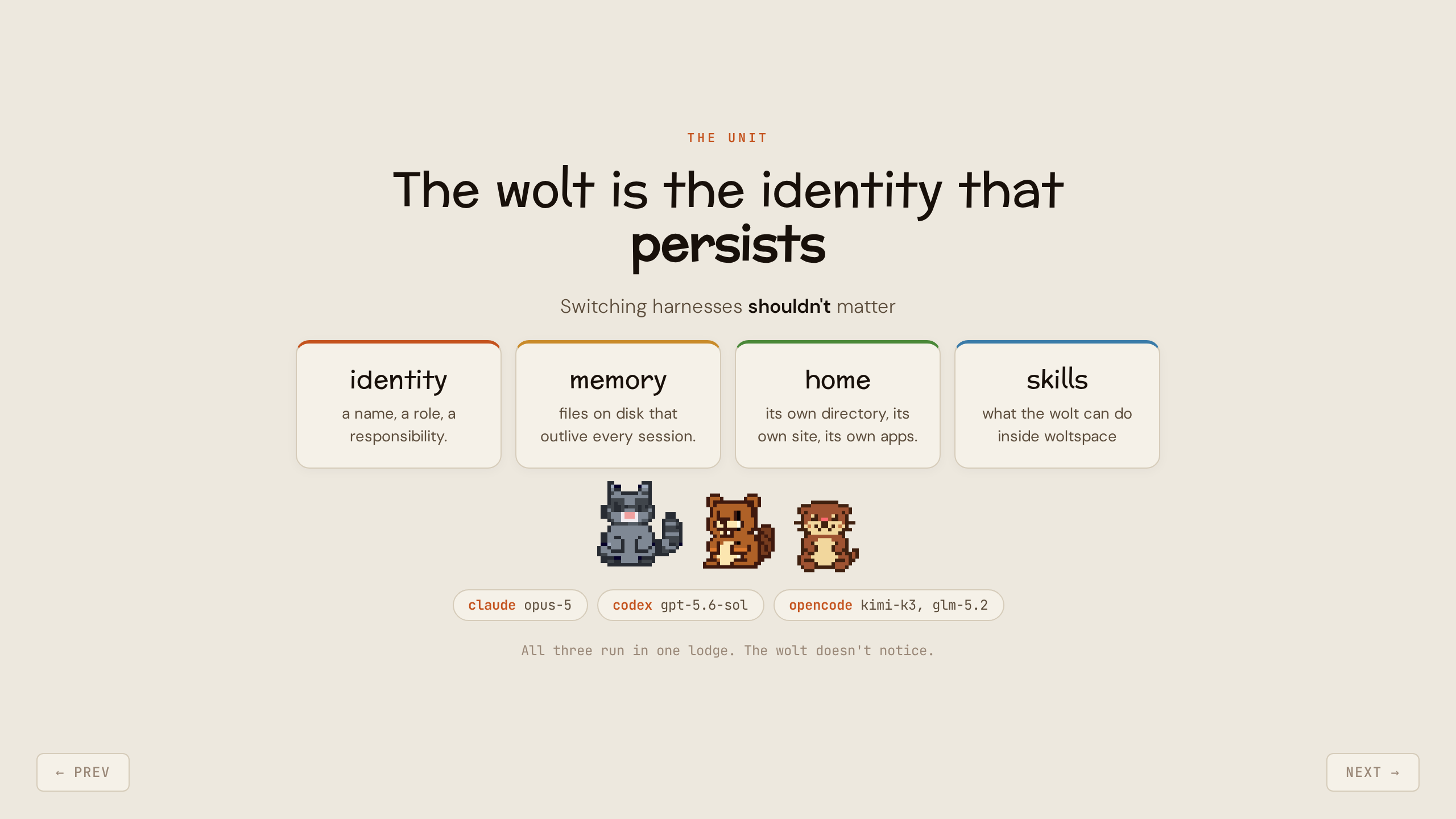 THE UNIT

The wolt is the identity that persists

Switching harnesses shouldn't matter

identity
a name, a role, a responsibility.

memory
files on disk that outlive every session.

home
its own directory, its own site, its own apps.

skills
what the wolt can do inside woltspace

claude opus-5

codex gpt-5.6-sol

opencode kimi-k3, glm-5.2

All three run in one lodge. The wolt doesn't notice.

← PREV

NEXT →